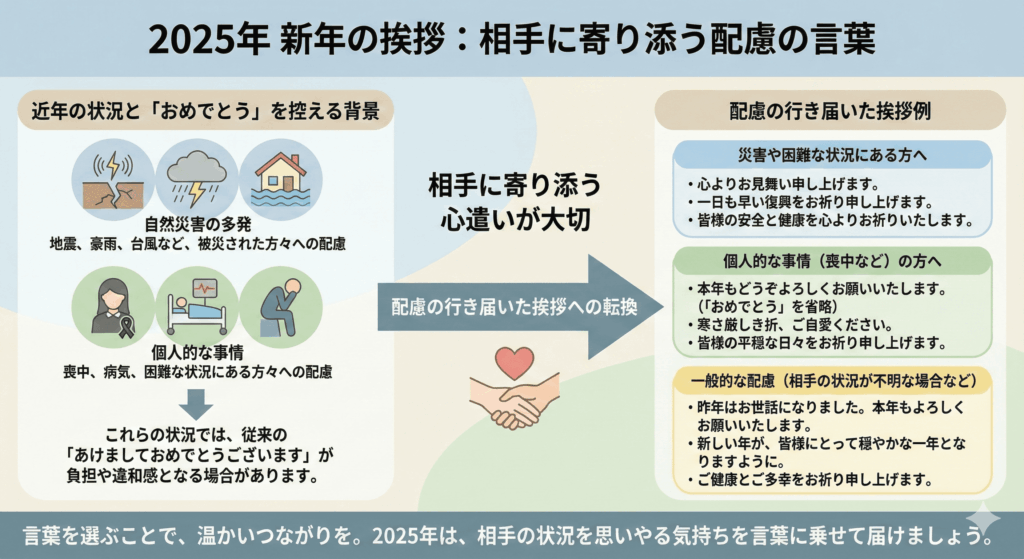 2025年 新年の挨拶：相手に寄り添う配慮の言葉

近年の状況と「おめでとう」を控える背景

自然災害の多発
地震、豪雨、台風など、被災された方々への配慮

個人的な事情
喪中、病気、困難な状況にある方々への配慮

これらの状況では、従来の「あけましておめでとうございます」が負担や違和感となる場合があります。

相手に寄り添う心遣いが大切

配慮の行き届いた挨拶への転換

配慮の行き届いた挨拶例

災害や困難な状況にある方へ
・心よりお見舞い申し上げます。
・一日も早い復興をお祈り申し上げます。
・皆様の安全と健康を心よりお祈りいたします。

個人的な事情（喪中など）の方へ
・本年もどうぞよろしくお願いいたします。（「おめでとう」を省略）
・寒さ厳しき折、ご自愛ください。
・皆様の平穏な日々をお祈り申し上げます。

一般的な配慮（相手の状況が不明な場合など）
・昨年はお世話になりました。本年もよろしくお願いいたします。
・新しい年が、皆様にとって穏やかな一年となりますように。
・ご健康とご多幸をお祈り申し上げます。

言葉を選ぶことで、温かいつながりを。2025年は、相手の状況を思いやる気持ちを言葉に乗せて届けましょう。